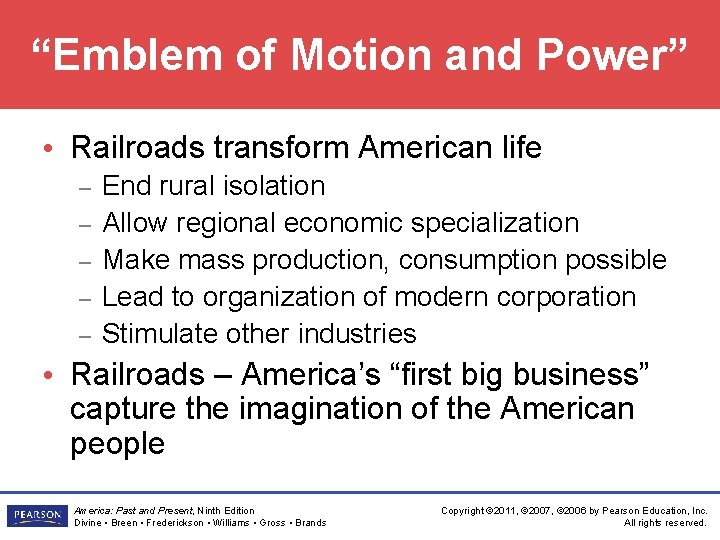 “Emblem of Motion and Power”

• Railroads transform American life
– End rural isolation
– Allow regional economic specialization
– Make mass production, consumption possible
– Lead to organization of modern corporation
– Stimulate other industries

• Railroads – America’s “first big business” capture the imagination of the American people

PEARSON

America: Past and Present, Ninth Edition
Divine • Breen • Frederickson • Williams • Gross • Brands

Copyright ©2011, ©2007, ©2006 by Pearson Education, Inc.
All rights reserved.